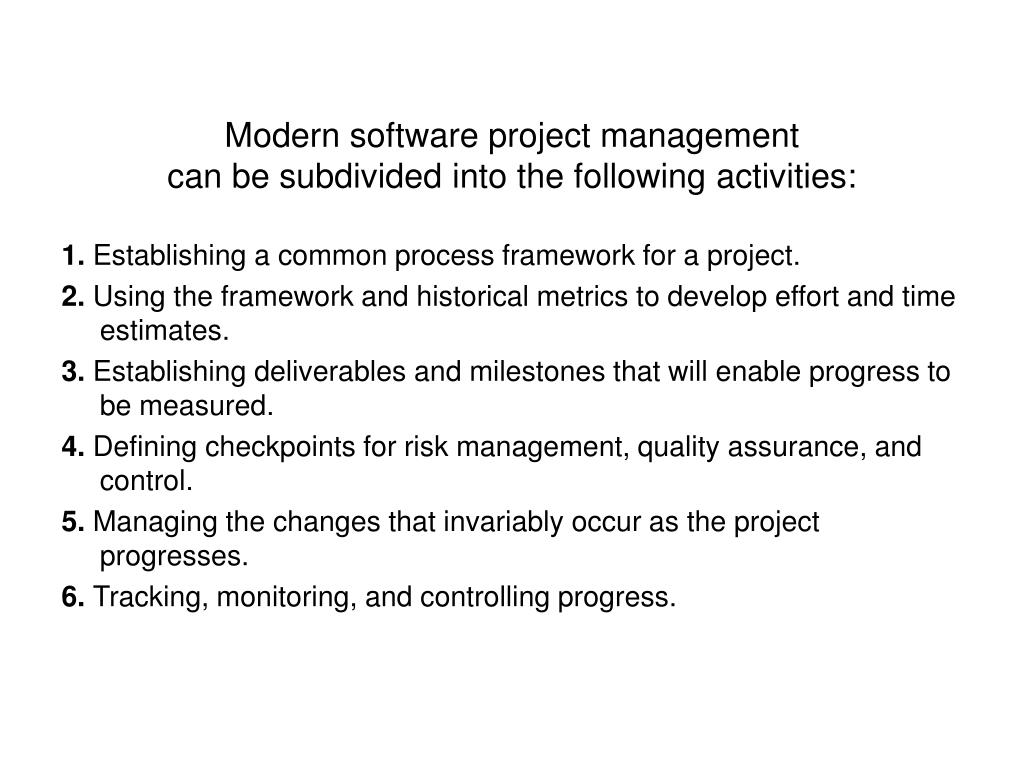 Modern software project management
can be subdivided into the following activities:

1. Establishing a common process framework for a project.

2. Using the framework and historical metrics to develop effort and time estimates.

3. Establishing deliverables and milestones that will enable progress to be measured.

4. Defining checkpoints for risk management, quality assurance, and control.

5. Managing the changes that invariably occur as the project progresses.

6. Tracking, monitoring, and controlling progress.